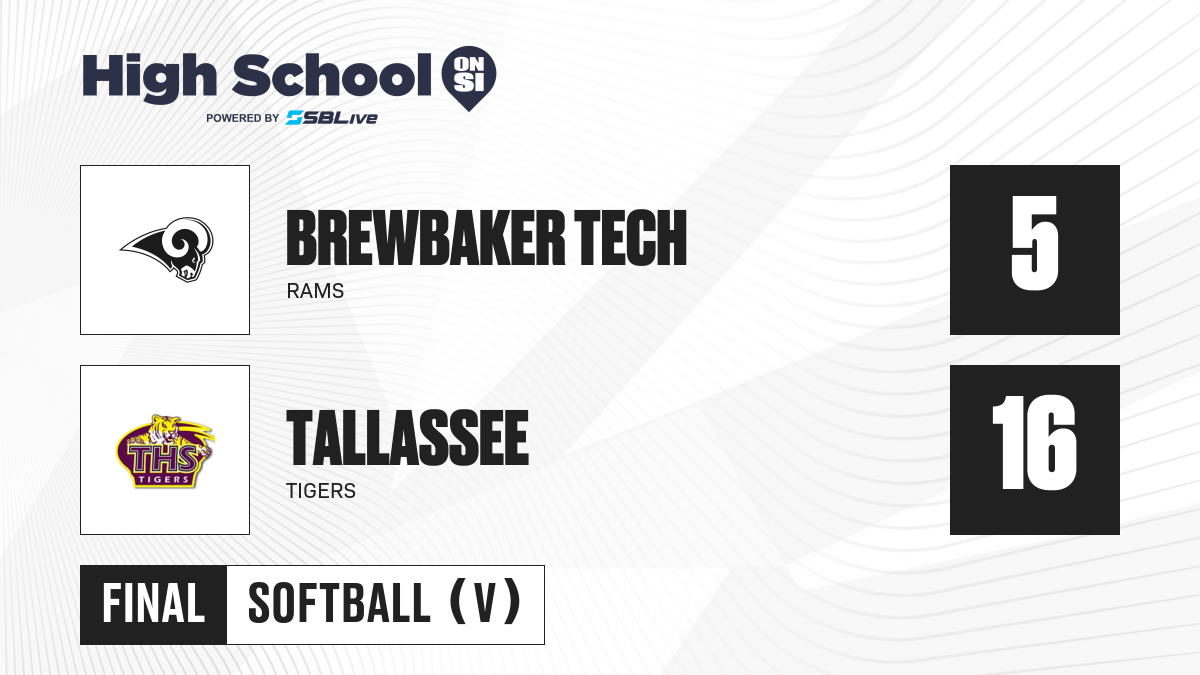 High School ON SI
POWERED BY SBLive

BREWBAKER TECH
RAMS
5

THS TIGERS
TALLASSEE
TIGERS
16

FINAL SOFTBALL (V)